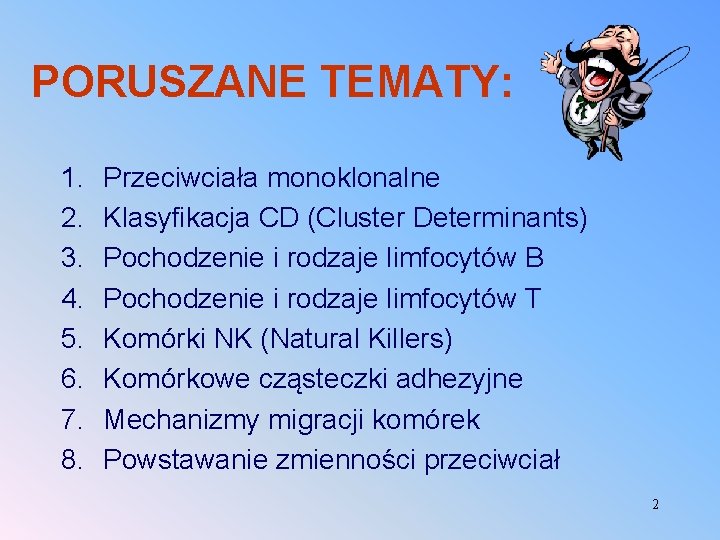 PORUSZANE TEMATY:

1. Przeciwciała monoklonalne
2. Klasyfikacja CD (Cluster Determinants)
3. Pochodzenie i rodzaje limfocytów B
4. Pochodzenie i rodzaje limfocytów T
5. Komórki NK (Natural Killers)
6. Komórkowe cząsteczki adhezyjne
7. Mechanizmy migracji komórek
8. Powstawanie zmienności przeciwciał

2